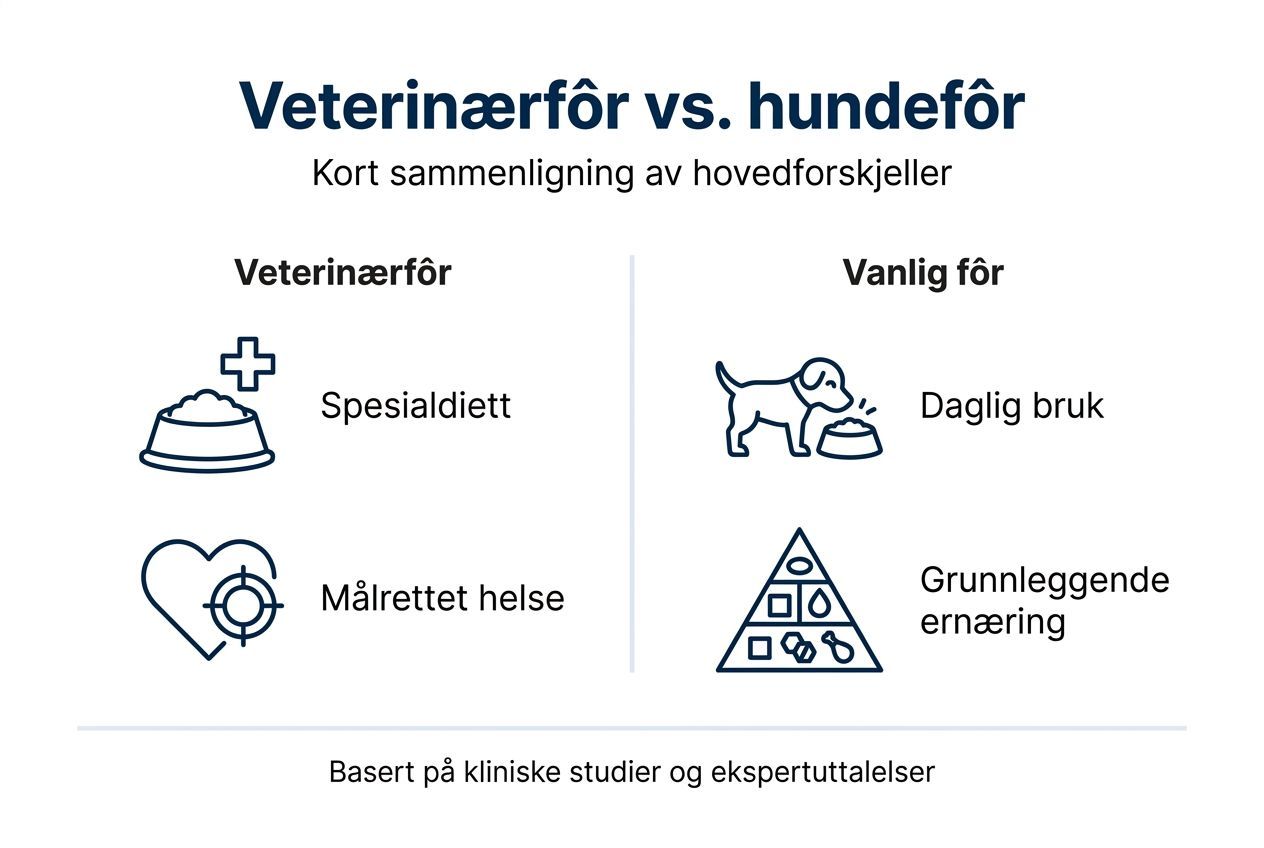 Veterinærfôr vs. hundefôr

Kort sammenligning av hovedforskjeller

Veterinærfôr

Spesialdiett

Målrettet helse

Vanlig fôr

Daglig bruk

Grunnleggende ernæring

Basert på kliniske studier og ekspertuttalelser